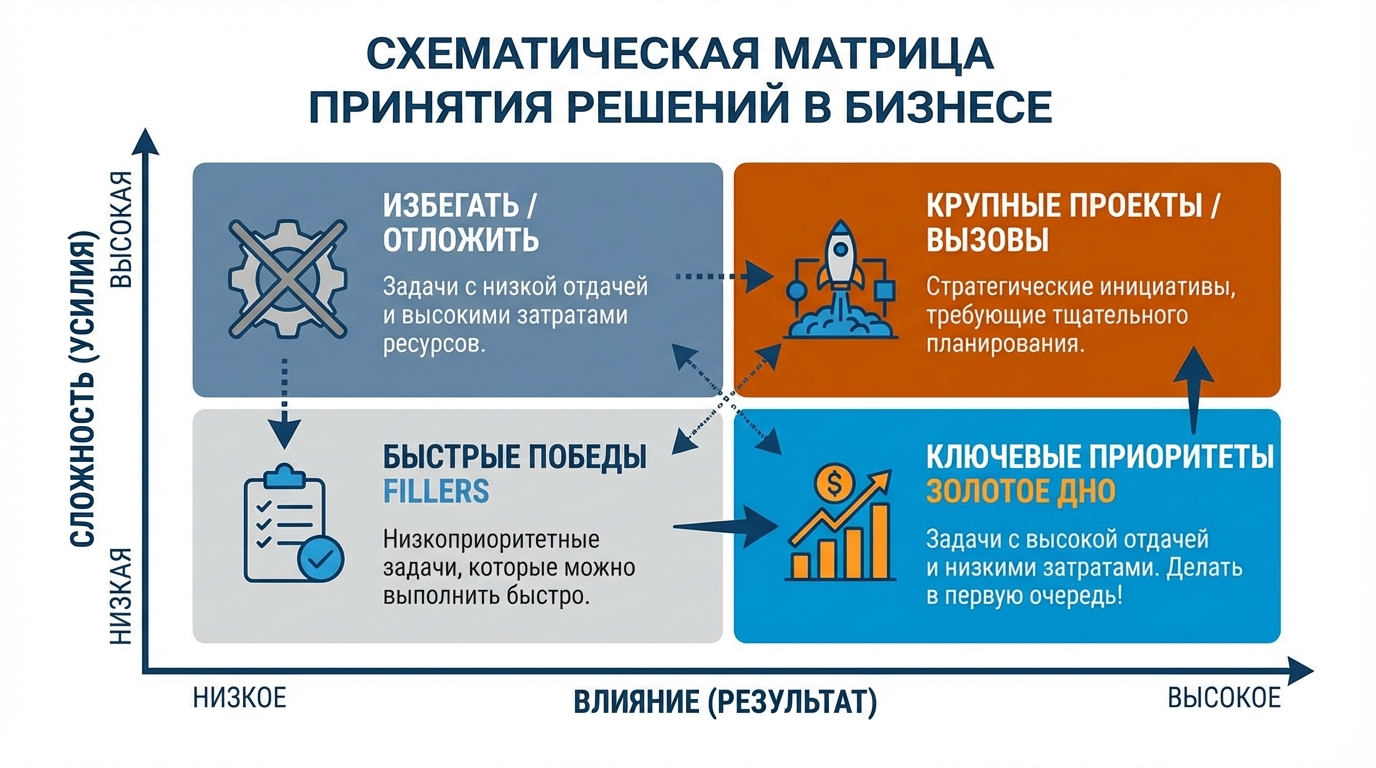 СХЕМАТИЧЕСКАЯ МАТРИЦА ПРИНЯТИЯ РЕШЕНИЙ В БИЗНЕСЕ

СЛОЖНОСТЬ (УСИЛИЯ)

ВЫСОКАЯ

НИЗКАЯ

ИЗБЕГАТЬ / ОТЛОЖИТЬ

Задачи с низкой отдачей и высокими затратами ресурсов.

КРУПНЫЕ ПРОЕКТЫ / ВЫЗОВЫ

Стратегические инициативы, требующие тщательного планирования.

БЫСТРЫЕ ПОБЕДЫ
FILLERS

Низкоприоритетные задачи, которые можно выполнить быстро.

КЛЮЧЕВЫЕ ПРИОРИТЕТЫ
ЗОЛОТОЕ ДНО

Задачи с высокой отдачей и низкими затратами. Делать в первую очередь!

НИЗКОЕ

ВЛИЯНИЕ (РЕЗУЛЬТАТ)

ВЫСОКОЕ